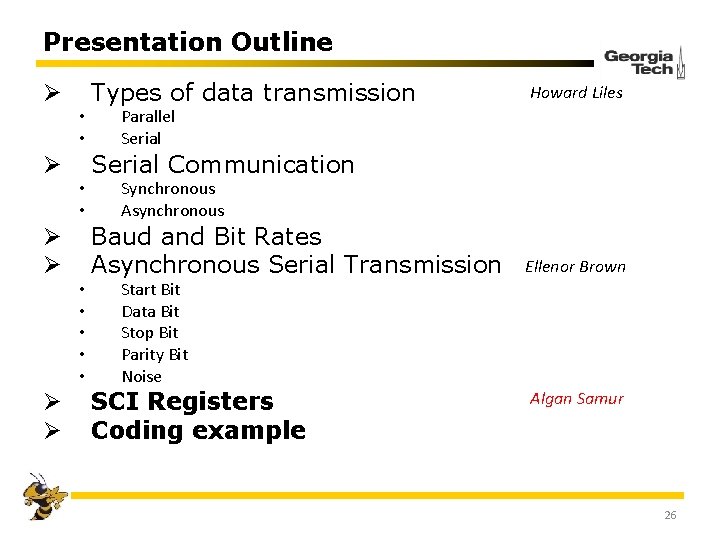 Presentation Outline

Georgia Tech

➢ Types of data transmission Howard Liles
• Parallel
• Serial
➢ Serial Communication
• Synchronous
• Asynchronous
➢ Baud and Bit Rates
➢ Asynchronous Serial Transmission Ellenor Brown
• Start Bit
• Data Bit
• Stop Bit
• Parity Bit
• Noise
➢ SCI Registers Algan Samur
➢ Coding example

26